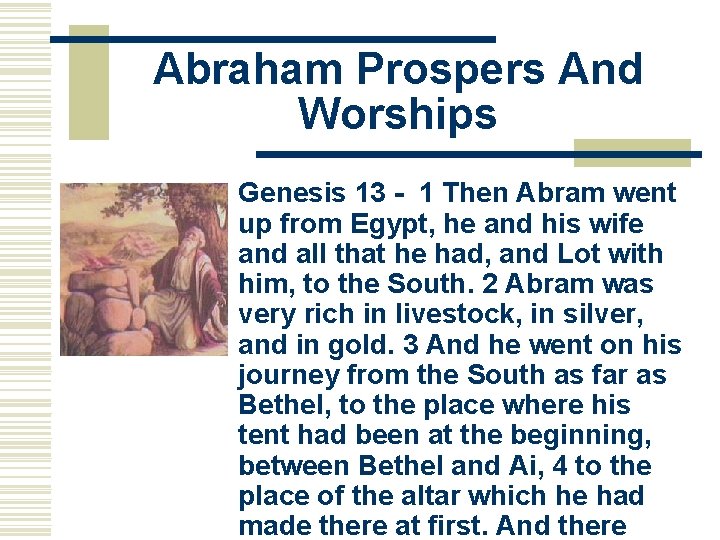 Abraham Prospers And Worships

Genesis 13 - 1 Then Abram went up from Egypt, he and his wife and all that he had, and Lot with him, to the South. 2 Abram was very rich in livestock, in silver, and in gold. 3 And he went on his journey from the South as far as Bethel, to the place where his tent had been at the beginning, between Bethel and Ai, 4 to the place of the altar which he had made there at first. And there